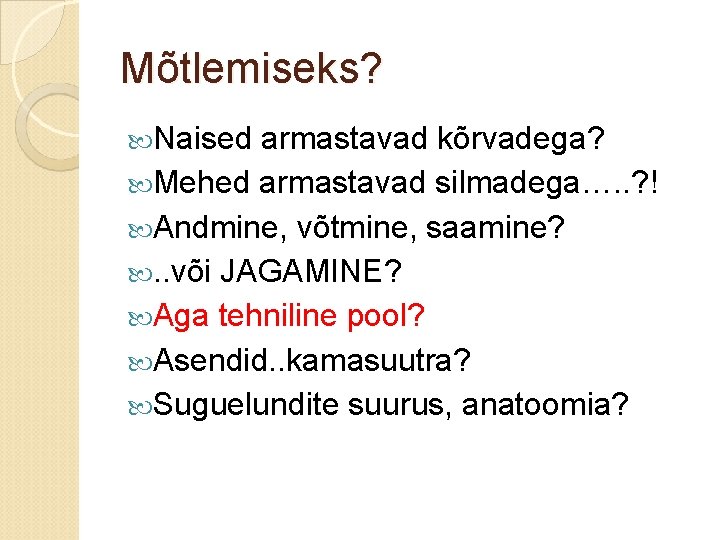 Mõtlemiseks?

Naised armastavad kõrvadega?
Mehed armastavad silmadega…..?!
Andmine, võtmine, saamine?
..või JAGAMINE?
Aga tehniline pool?
Asendid..kamasuutra?
Suguelundite suurus, anatoomia?